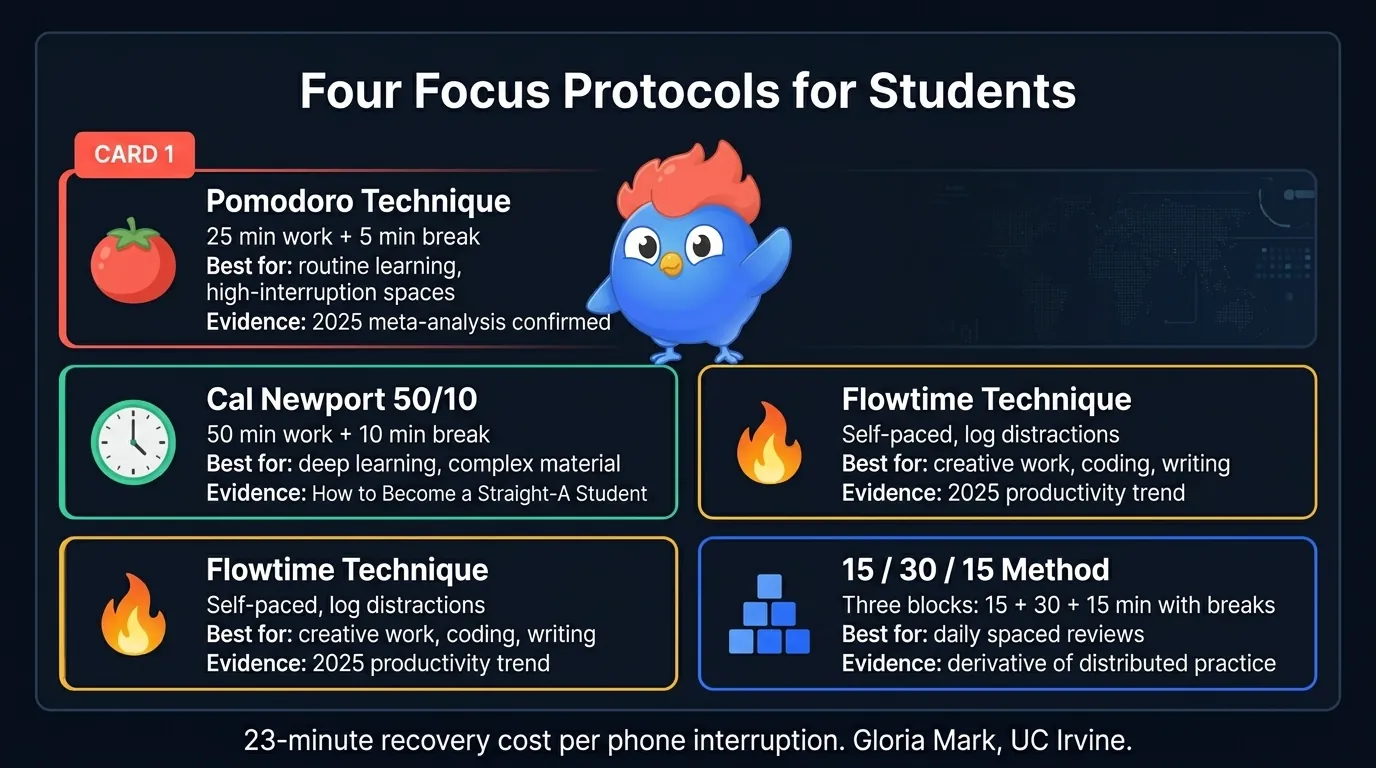 Four Focus Protocols for Students

CARD 1

Pomodoro Technique
25 min work + 5 min break
Best for: routine learning, high-interruption spaces
Evidence: 2025 meta-analysis confirmed

Cal Newport 50/10
50 min work + 10 min break
Best for: deep learning, complex material
Evidence: How to Become a Straight-A Student

Flowtime Technique
Self-paced, log distractions
Best for: creative work, coding, writing
Evidence: 2025 productivity trend

Flowtime Technique
Self-paced, log distractions
Best for: creative work, coding, writing
Evidence: 2025 productivity trend

15 / 30 / 15 Method
Three blocks: 15 + 30 + 15 min with breaks
Best for: daily spaced reviews
Evidence: derivative of distributed practice

23-minute recovery cost per phone interruption. Gloria Mark, UC Irvine.